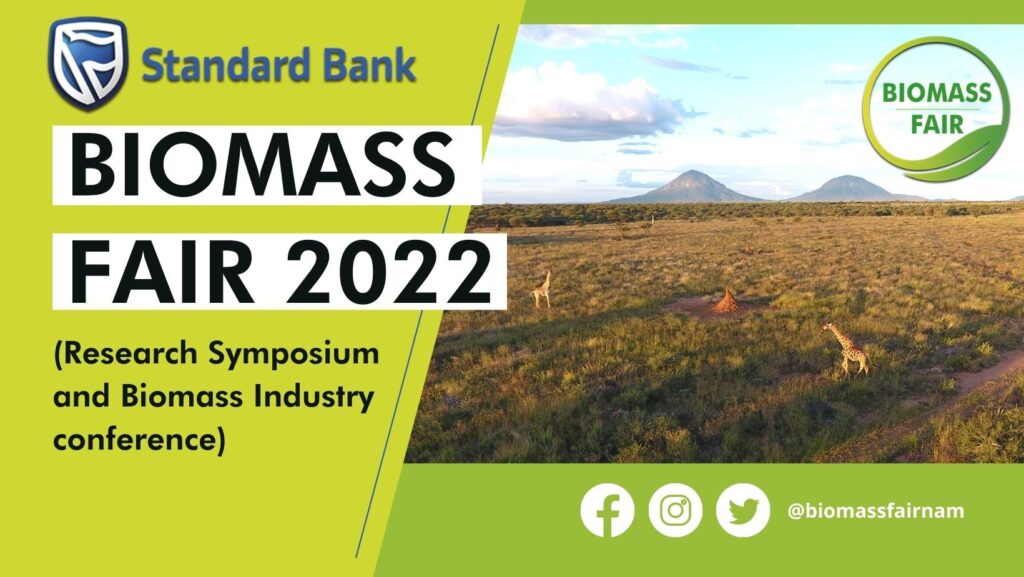 Standard Bank

BIOMASS FAIR 2022

(Research Symposium and Biomass Industry conference)

BIOMASS FAIR

@biomassfairnam